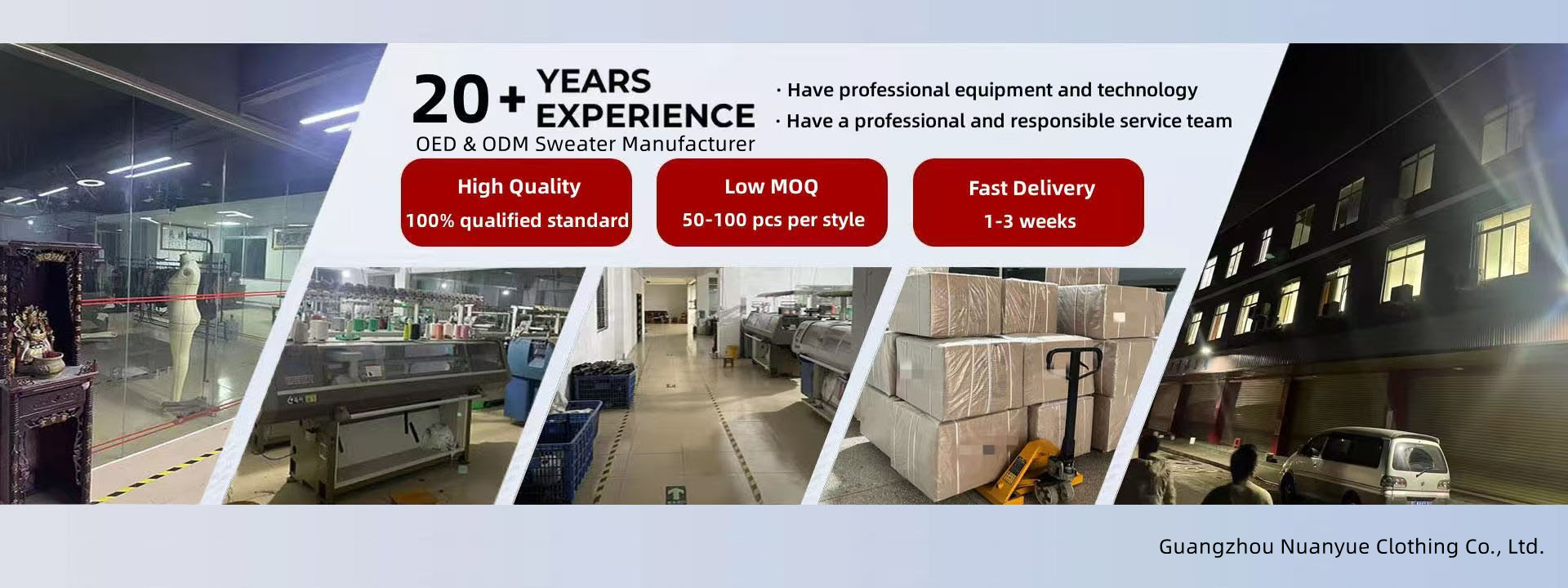 20+ YEARS EXPERIENCE
OED & ODM Sweater Manufacturer

· Have professional equipment and technology
· Have a professional and responsible service team

High Quality
100% qualified standard

Low MOQ
50-100 pcs per style

Fast Delivery
1-3 weeks

Guangzhou Nuanyue Clothing Co., Ltd.